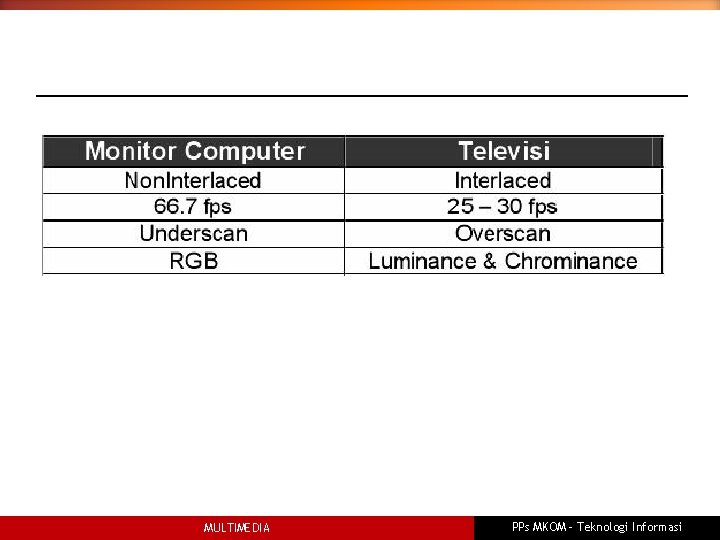 | Monitor Computer | Televisi |
|---|---|
| NonInterlaced | Interlaced |
| 66.7 fps | 25 – 30 fps |
| Underscan | Overscan |
| RGB | Luminance & Chrominance |

MULTIMEDIA

PPs MKOM - Teknologi Informasi